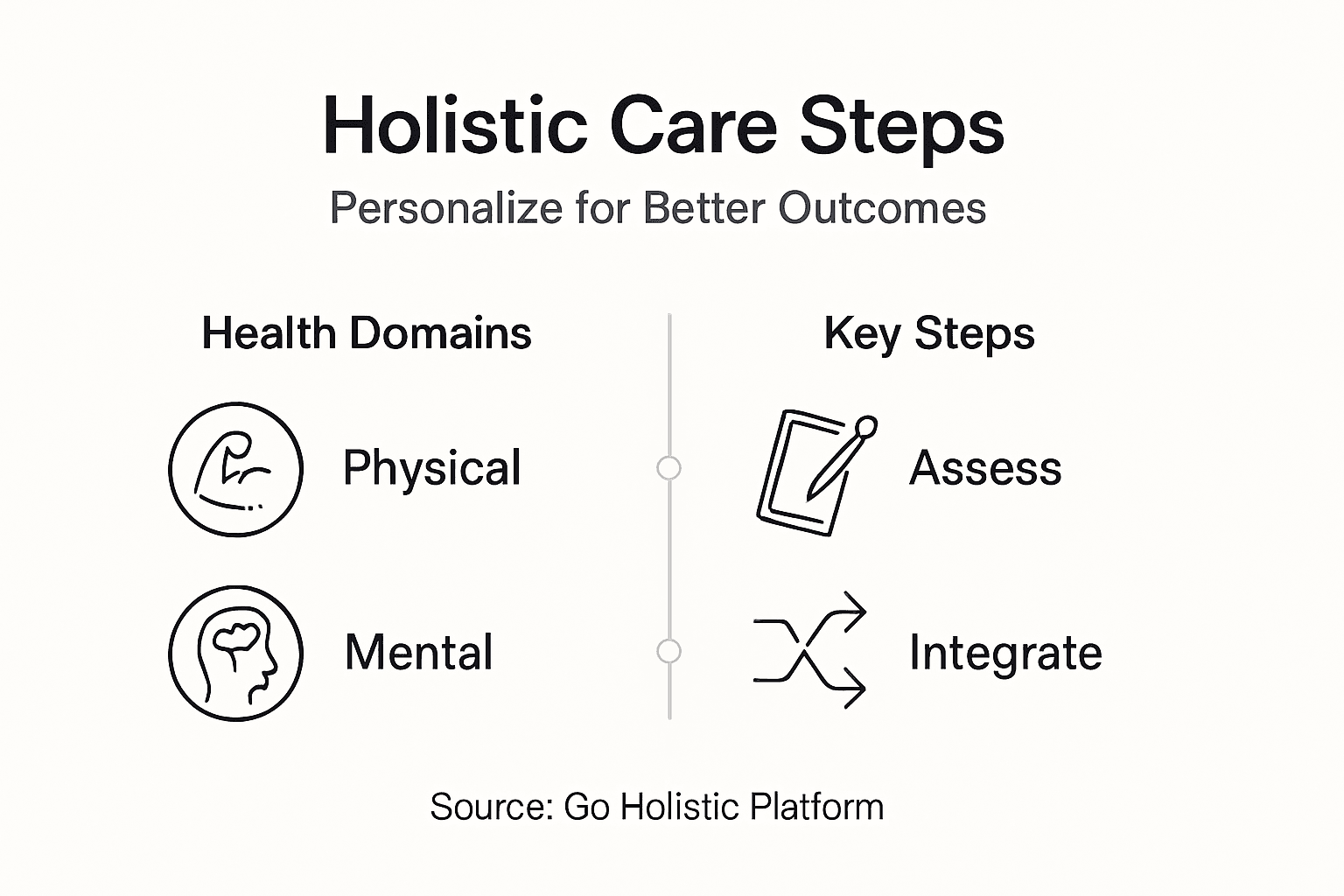 Holistic Care Steps

Personalize for Better Outcomes

Health Domains

Physical

Mental

Key Steps

Assess

Integrate

Source: Go Holistic Platform